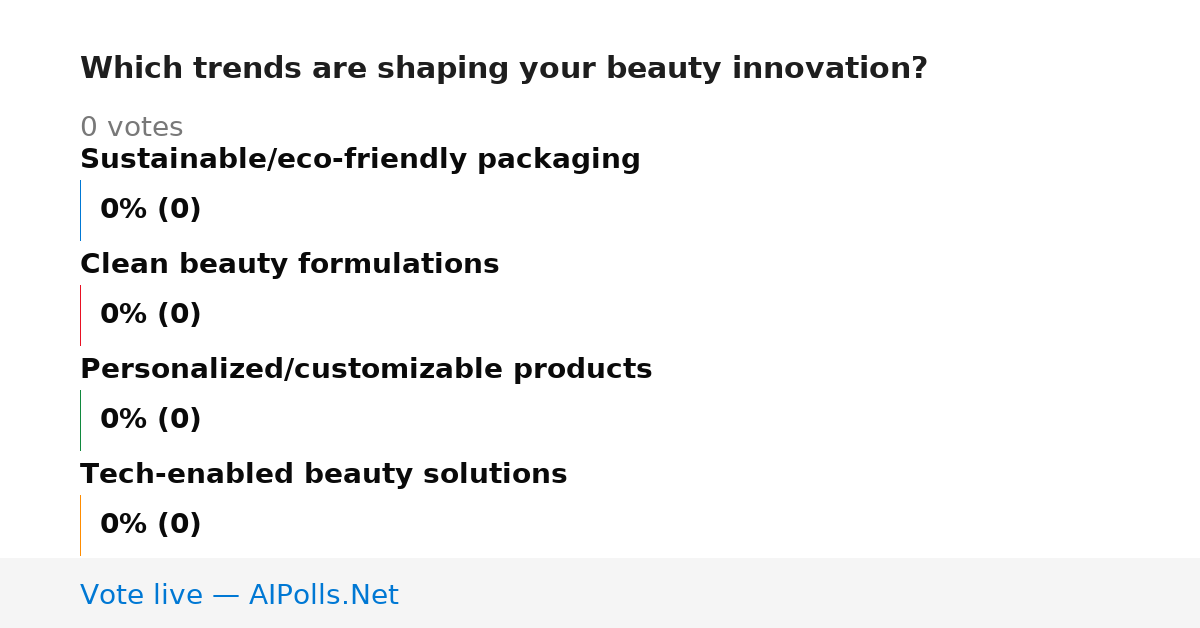 Which trends are shaping your beauty innovation?

0 votes

Sustainable/eco-friendly packaging

0% (0)

Clean beauty formulations

0% (0)

Personalized/customizable products

0% (0)

Tech-enabled beauty solutions

0% (0)

Vote live — AIPolls.Net